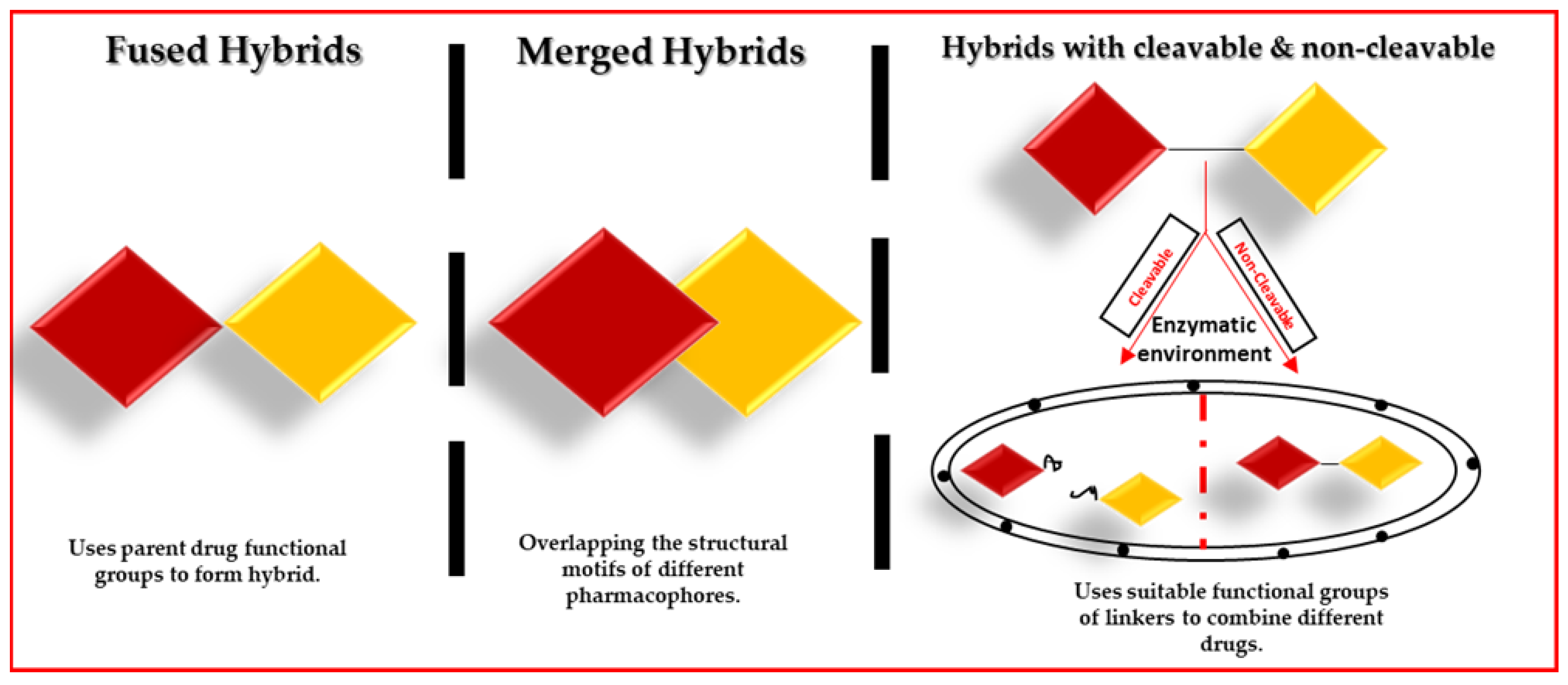 Fused Hybrids

Uses parent drug functional groups to form hybrid.

Merged Hybrids

Overlapping the structural motifs of different pharmacophores.

Hybrids with cleavable & non-cleavable

Cleavable

Non-Cleavable

Enzymatic environment

Uses suitable functional groups of linkers to combine different drugs.